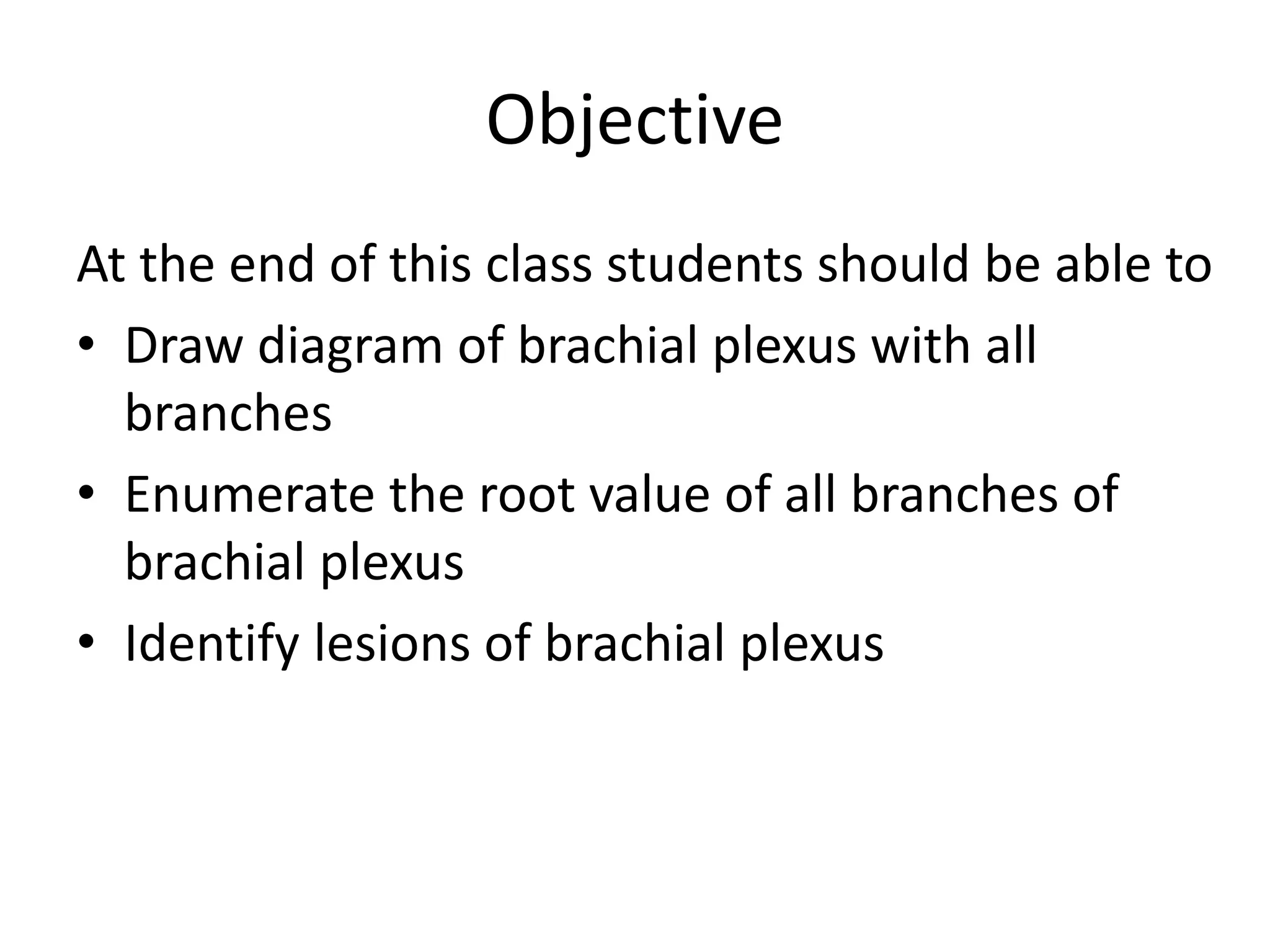 Objective

At the end of this class students should be able to

• Draw diagram of brachial plexus with all branches
• Enumerate the root value of all branches of brachial plexus
• Identify lesions of brachial plexus